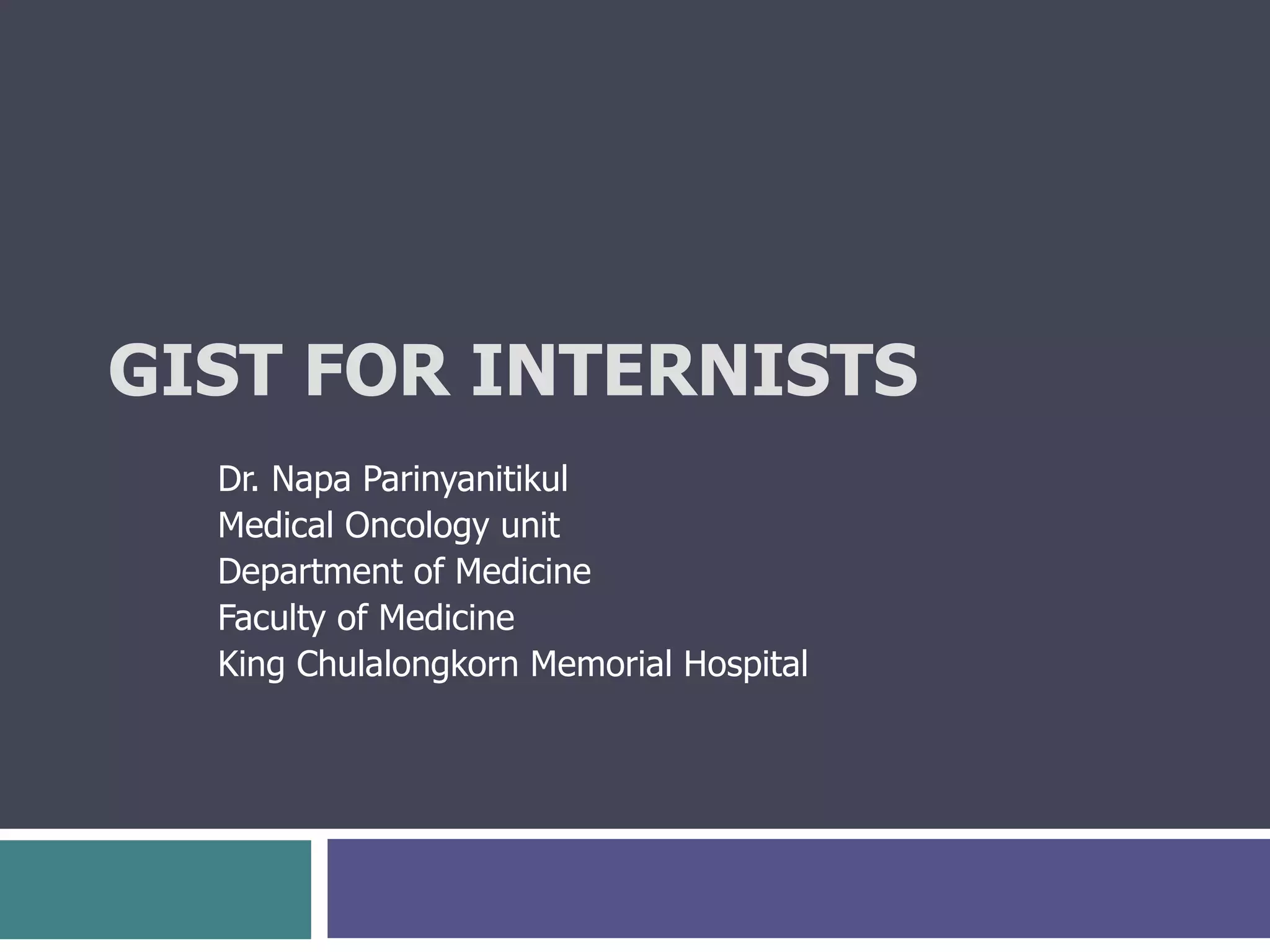 GIST FOR INTERNISTS

Dr. Napa Parinyanitikul
Medical Oncology unit
Department of Medicine
Faculty of Medicine
King Chulalongkorn Memorial Hospital